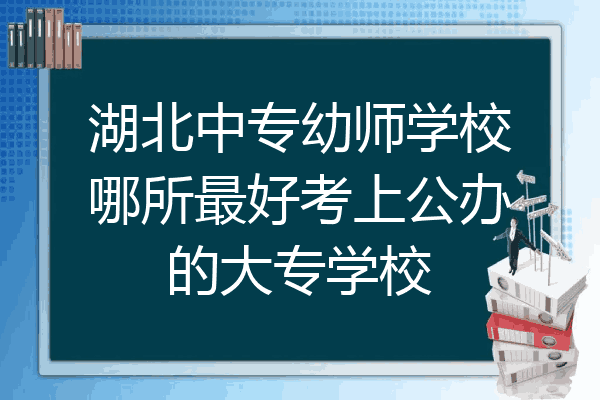 湖北中专幼师学校哪所最好考上公办的大专学校